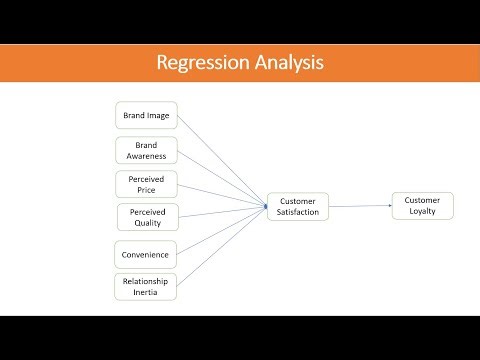 Regression Analysis

Brand Image

Brand Awareness

Perceived Price

Perceived Quality

Convenience

Relationship Inertia

Customer Satisfaction

Customer Loyalty